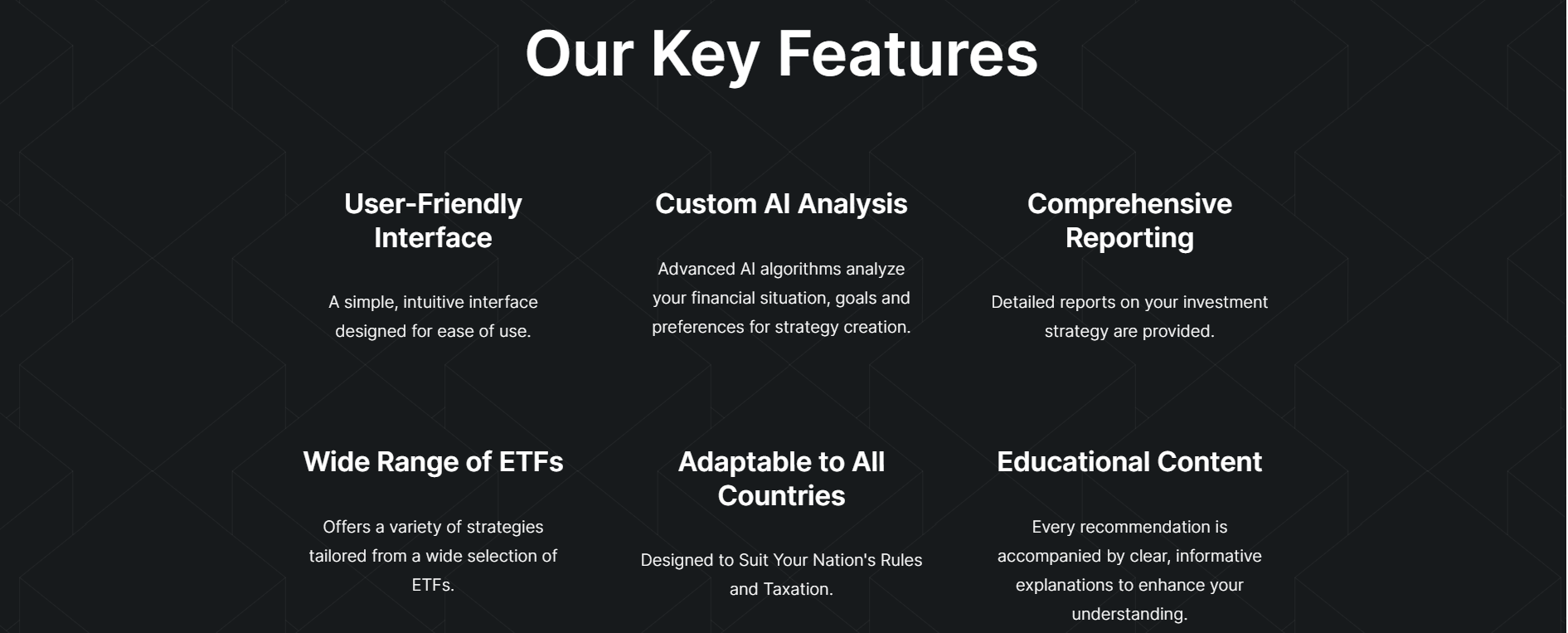 Our Key Features

User-Friendly Interface

A simple, intuitive interface designed for ease of use.

Custom AI Analysis

Advanced AI algorithms analyze your financial situation, goals and preferences for strategy creation.

Comprehensive Reporting

Detailed reports on your investment strategy are provided.

Wide Range of ETFs

Offers a variety of strategies tailored from a wide selection of ETFs.

Adaptable to All Countries

Designed to Suit Your Nation's Rules and Taxation.

Educational Content

Every recommendation is accompanied by clear, informative explanations to enhance your understanding.